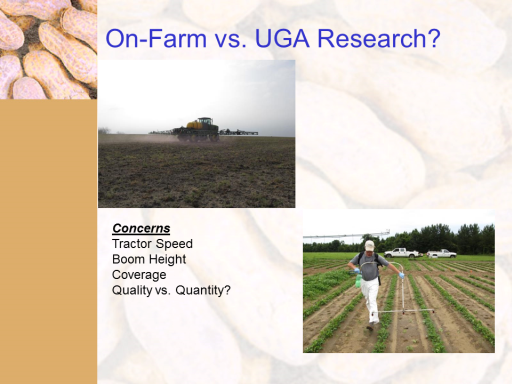 On-Farm vs. UGA Research?

Concerns
Tractor Speed
Boom Height
Coverage
Quality vs. Quantity?